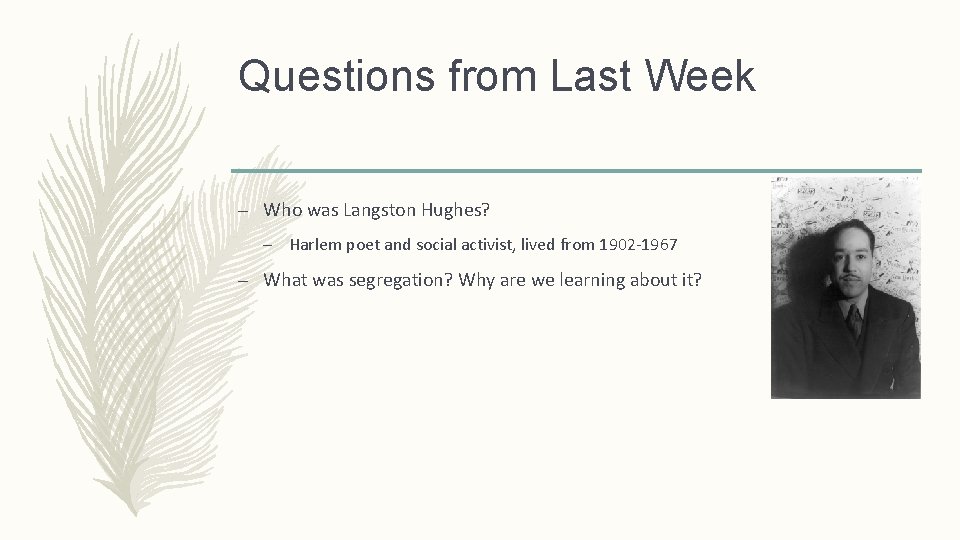 Questions from Last Week

– Who was Langston Hughes?

– Harlem poet and social activist, lived from 1902-1967

– What was segregation? Why are we learning about it?